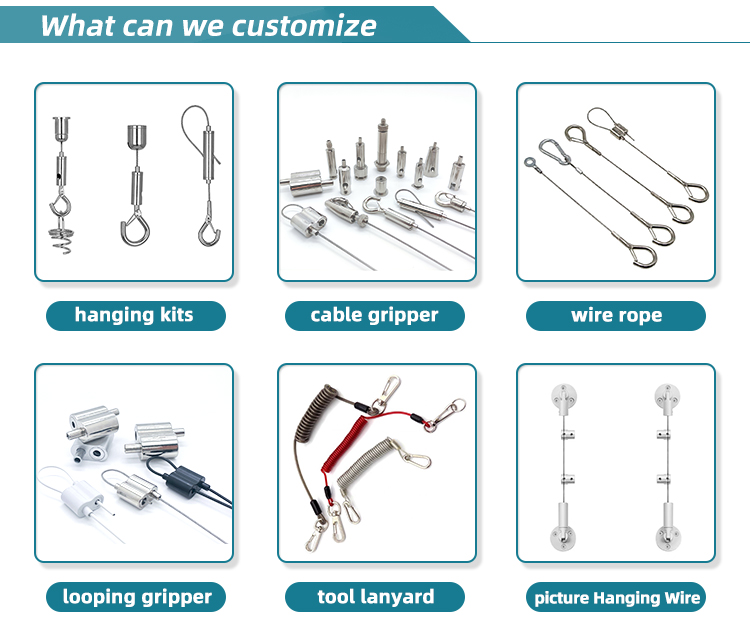 What can we customize

hanging kits

cable gripper

wire rope

looping gripper

tool lanyard

picture Hanging Wire